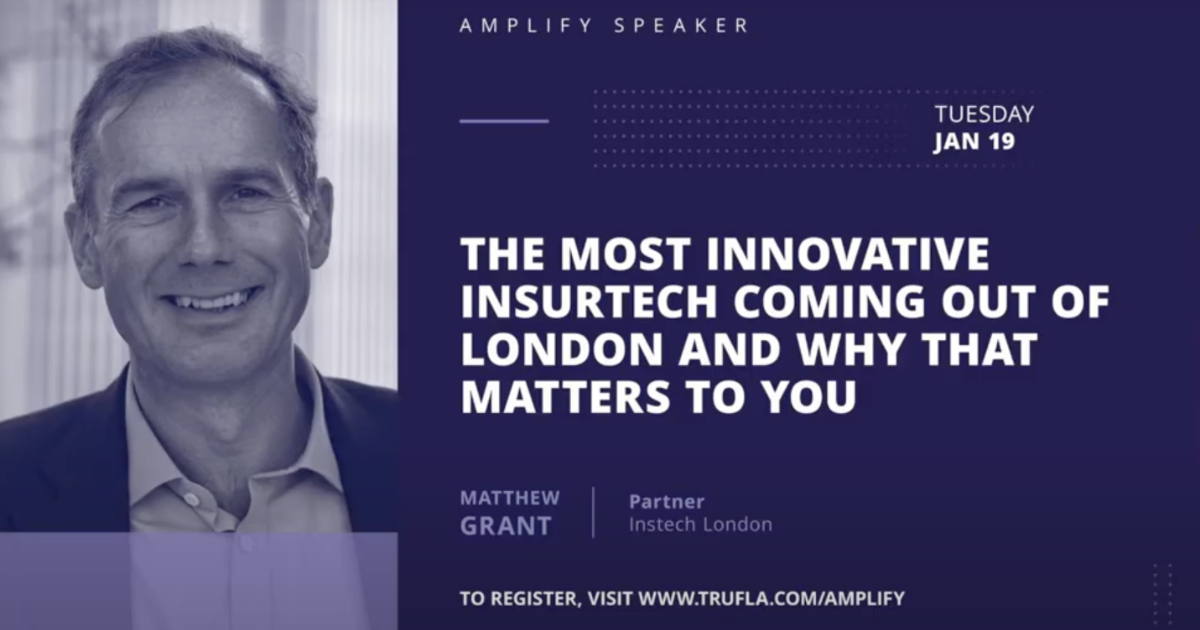 AMPLIFY SPEAKER

TUESDAY
JAN 19

THE MOST INNOVATIVE INSURTECH COMING OUT OF LONDON AND WHY THAT MATTERS TO YOU

MATTHEW GRANT

Partner
Instech London

TO REGISTER, VISIT WWW.TRUFLA.COM/AMPLIFY